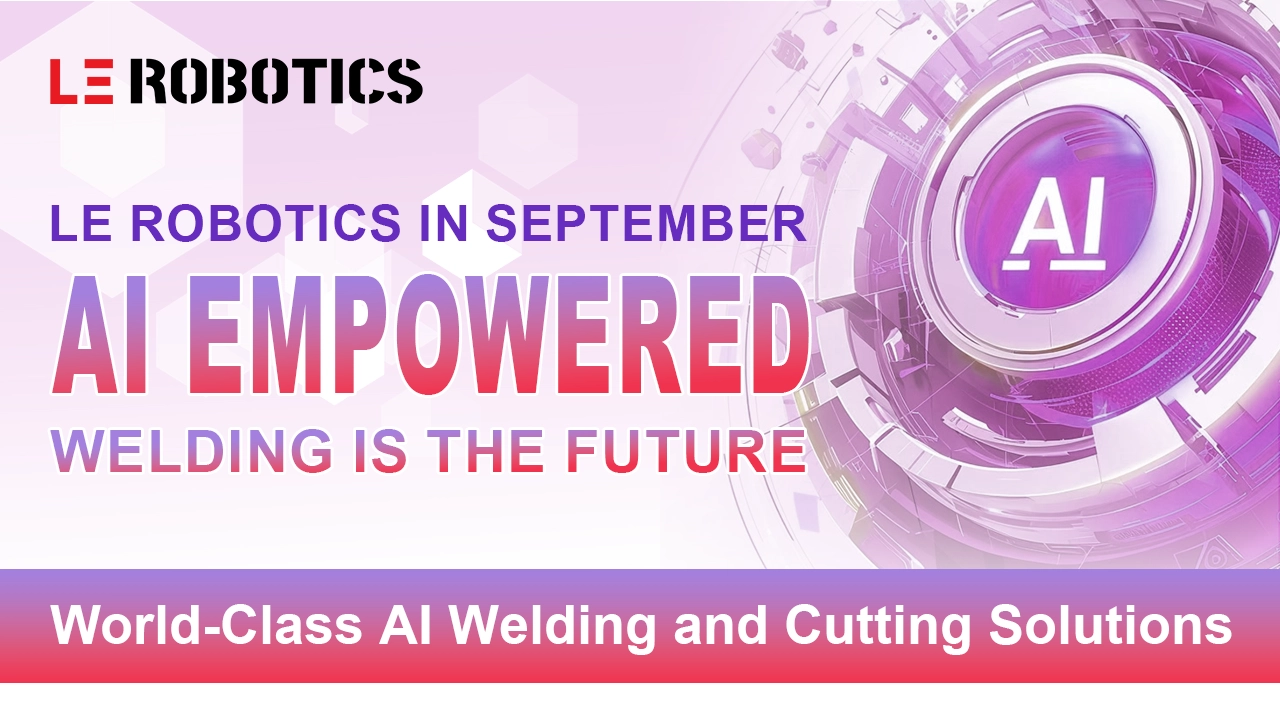 LE ROBOTICS

LE ROBOTICS IN SEPTEMBER

AI EMPOWERED

WELDING IS THE FUTURE

AI

World-Class AI Welding and Cutting Solutions